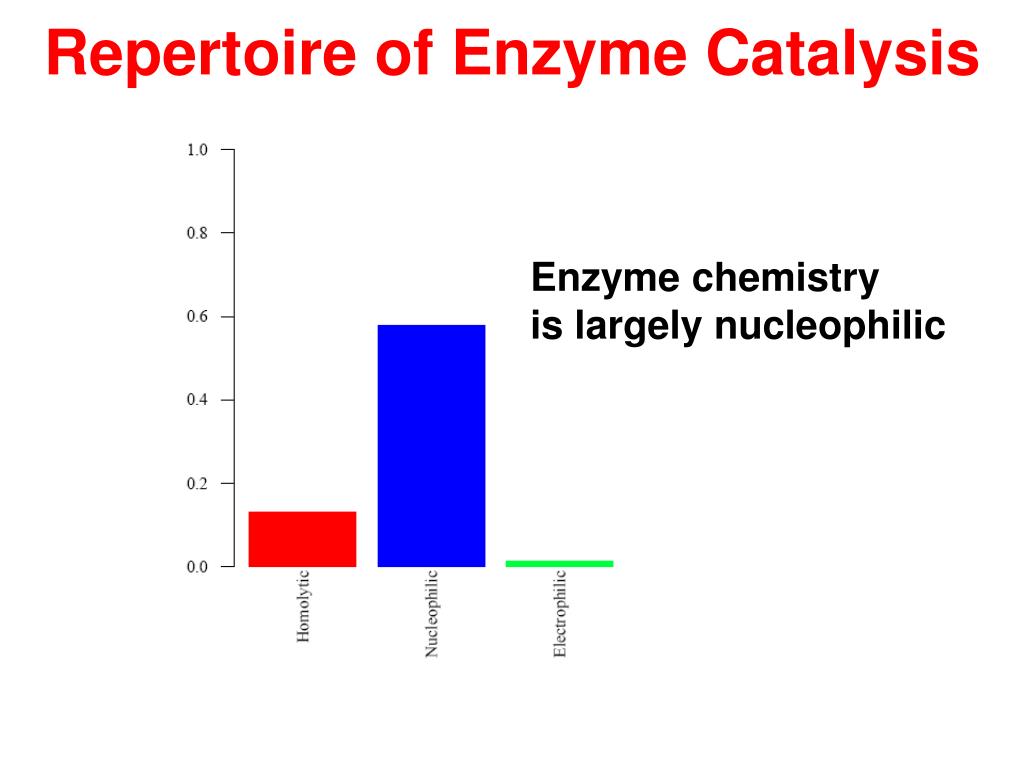 Repertoire of Enzyme Catalysis

1.0
0.8
0.6
0.4
0.2
0.0

Homolytic
Nucleophilic
Electrophilic

Enzyme chemistry is largely nucleophilic